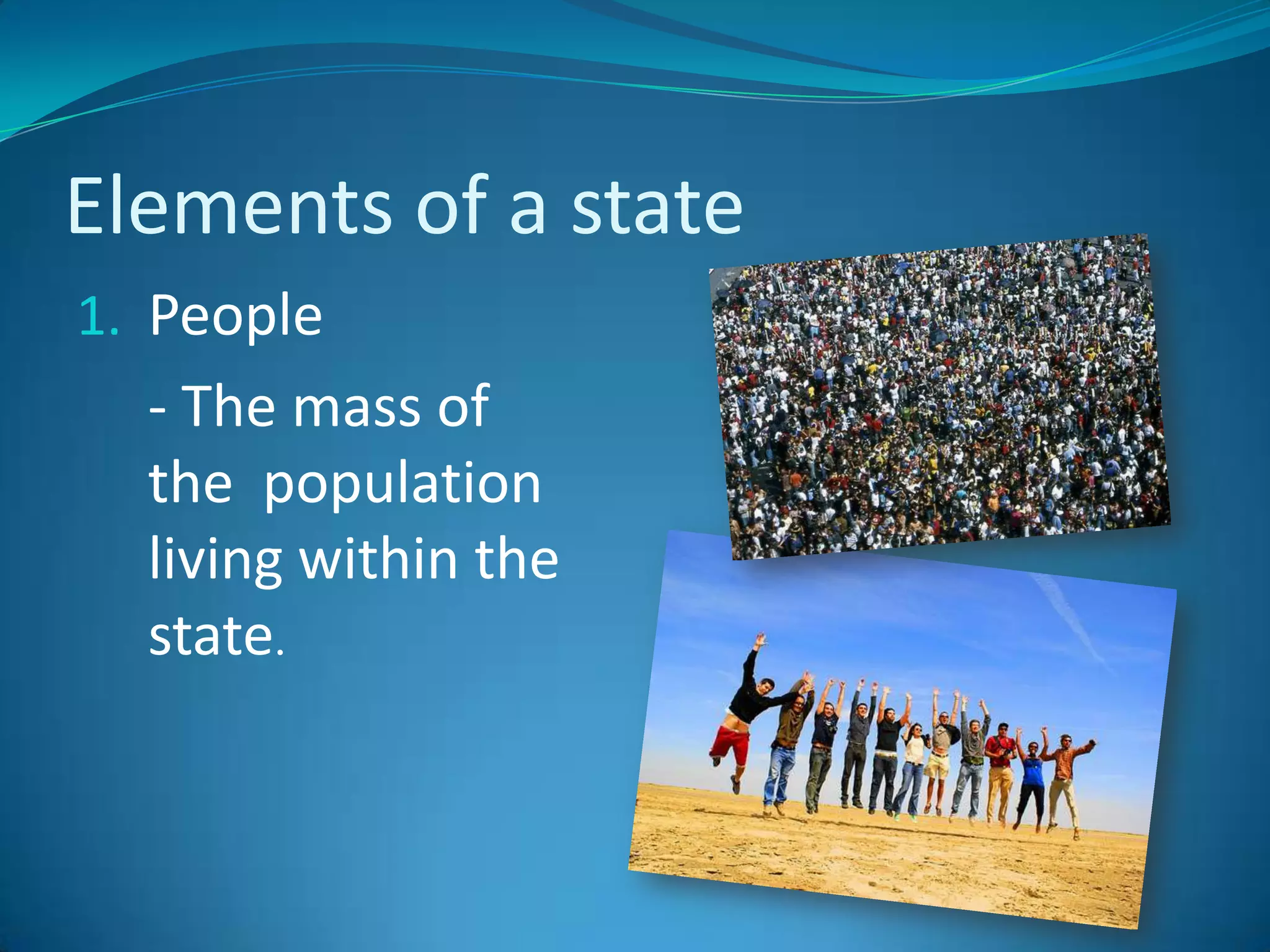 Elements of a state

1. People

- The mass of the population living within the state.